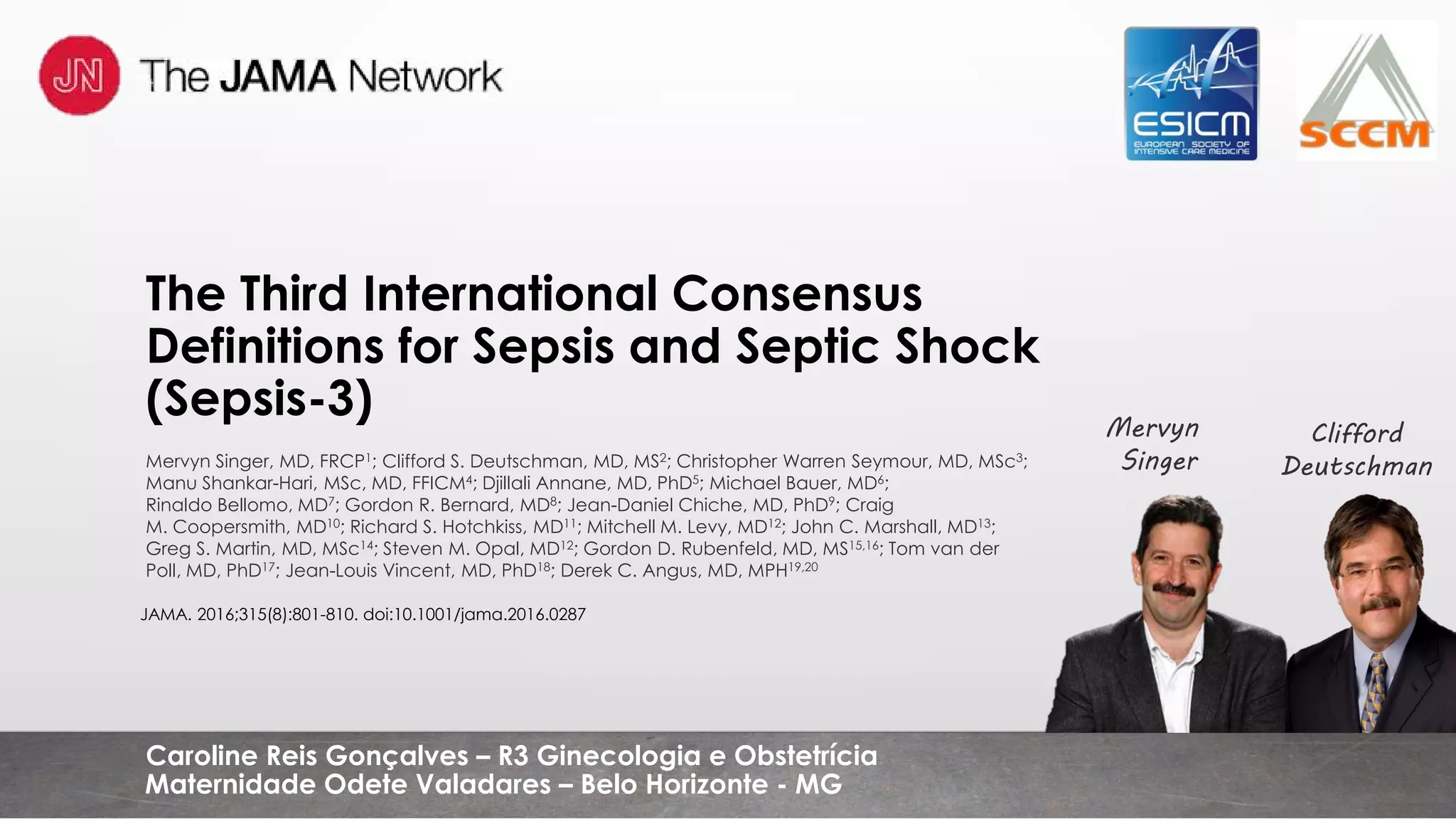 JN The JAMA Network

ESICM
EUROPEAN SOCIETY OF INTENSIVE CARE MEDICINE

SCCM

The Third International Consensus Definitions for Sepsis and Septic Shock (Sepsis-3)

Mervyn Singer, MD, FRCP$^{1}$; Clifford S. Deutschman, MD, MS$^{2}$; Christopher Warren Seymour, MD, MSc$^{3}$; Manu Shankar-Hari, MSc, MD, FFICM$^{4}$; Djillali Annane, MD, PhD$^{5}$; Michael Bauer, MD$^{6}$; Rinaldo Bellomo, MD$^{7}$; Gordon R. Bernard, MD$^{8}$; Jean-Daniel Chiche, MD, PhD$^{9}$; Craig M. Coopersmith, MD$^{10}$; Richard S. Hotchkiss, MD$^{11}$; Mitchell M. Levy, MD$^{12}$; John C. Marshall, MD$^{13}$; Greg S. Martin, MD, MSc$^{14}$; Steven M. Opal, MD$^{12}$; Gordon D. Rubenfeld, MD, MS$^{15,16}$; Tom van der Poll, MD, PhD$^{17}$; Jean-Louis Vincent, MD, PhD$^{18}$; Derek C. Angus, MD, MPH$^{19,20}$

JAMA. 2016;315(8):801-810. doi:10.1001/jama.2016.0287

Mervyn Singer

Clifford Deutschman

Caroline Reis Gonçalves – R3 Ginecologia e Obstetrícia
Maternidade Odete Valadares – Belo Horizonte - MG